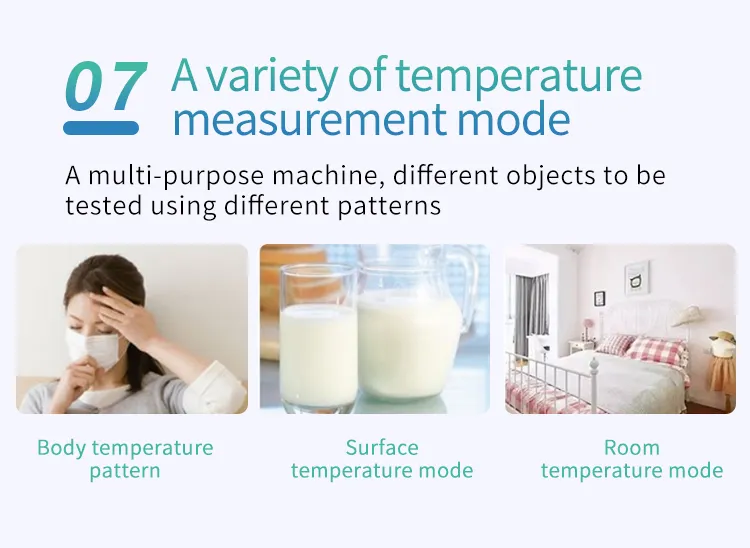 07 A variety of temperature measurement mode

A multi-purpose machine, different objects to be tested using different patterns

Body temperature pattern

Surface temperature mode

Room temperature mode